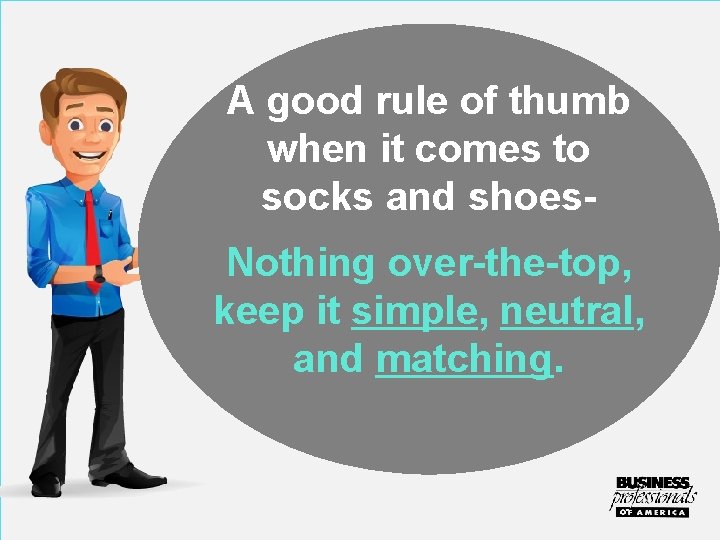 A good rule of thumb when it comes to socks and shoes-

Nothing over-the-top, keep it simple, neutral, and matching.

BUSINESS professionals OF AMERICA